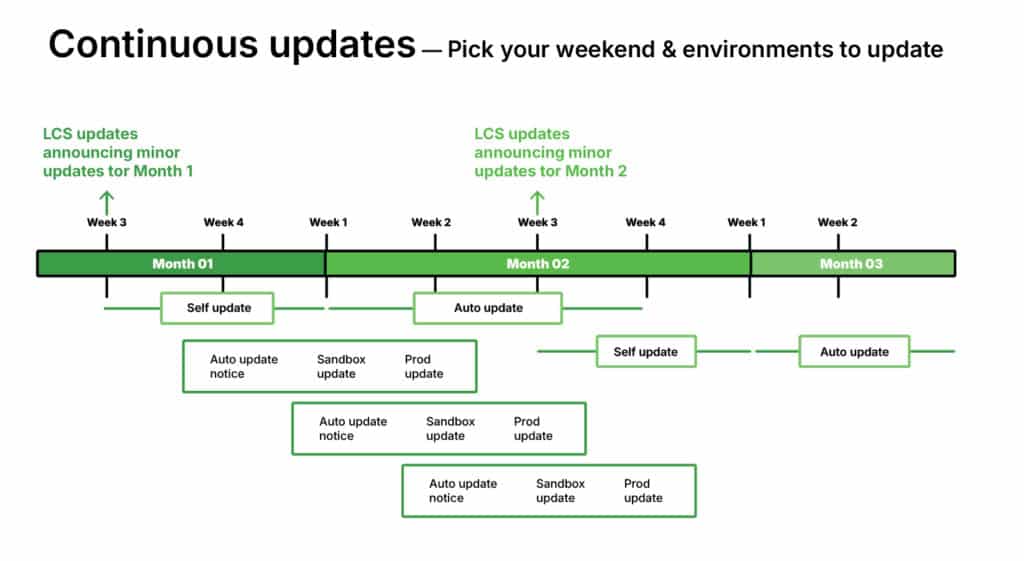 Continuous updates — Pick your weekend & environments to update

LCS updates announcing minor updates tor Month 1

LCS updates announcing minor updates tor Month 2

Week 3
Week 4
Week 1
Week 2
Week 3
Week 4
Week 1
Week 2

Month 01
Month 02
Month 03

Self update
Auto update
Self update
Auto update

Auto update notice
Sandbox update
Prod update

Auto update notice
Sandbox update
Prod update

Auto update notice
Sandbox update
Prod update